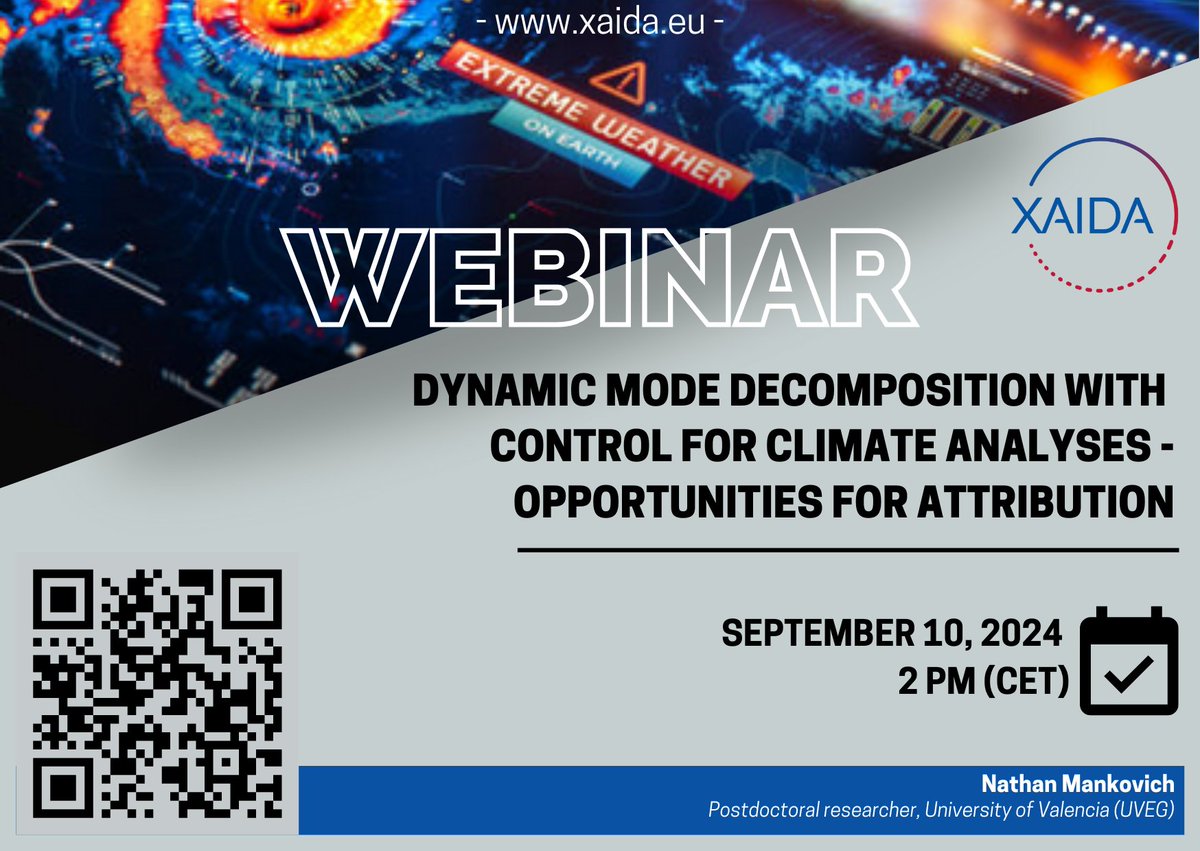 - www.xaida.eu -

EXTREME WEATHER
ON EARTH

XAIDA

WEBINAR

DYNAMIC MODE DECOMPOSITION WITH CONTROL FOR CLIMATE ANALYSES - OPPORTUNITIES FOR ATTRIBUTION

SEPTEMBER 10, 2024
2 PM (CET)

Nathan Mankovich
Postdoctoral researcher, University of Valencia (UVEG)